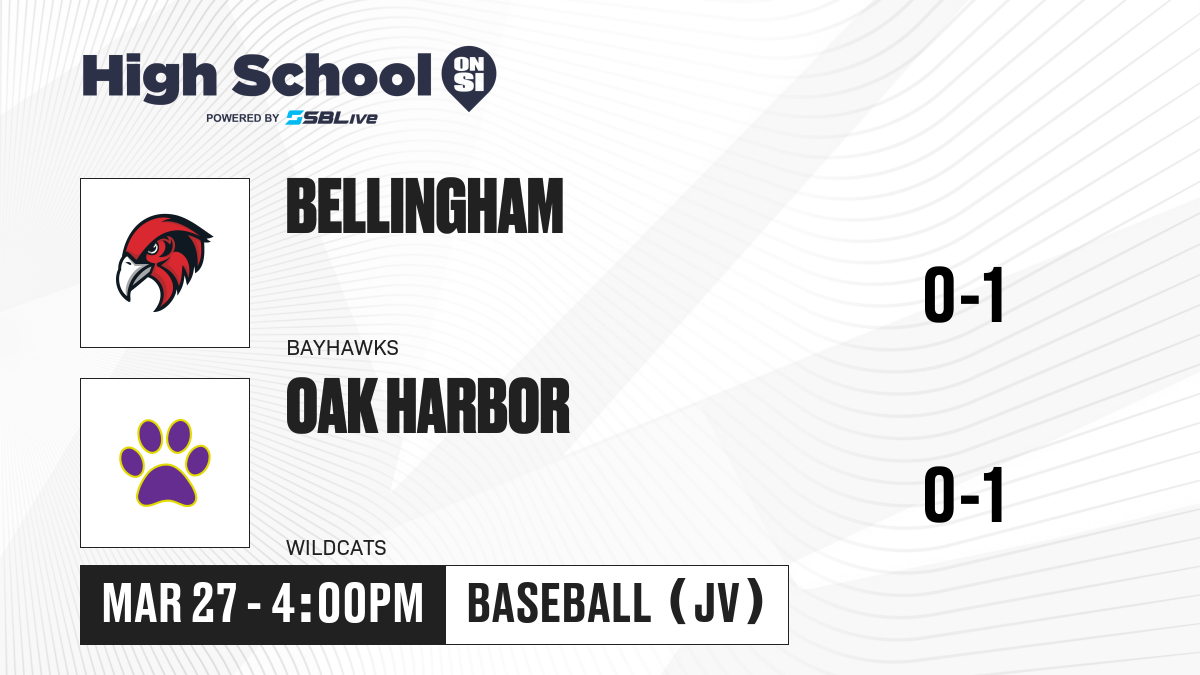 High School ON SI
POWERED BY SBLive

BELLINGHAM
BAYHAWKS
0-1

OAK HARBOR
WILDCATS
0-1

MAR 27 - 4:00PM
BASEBALL (JV)